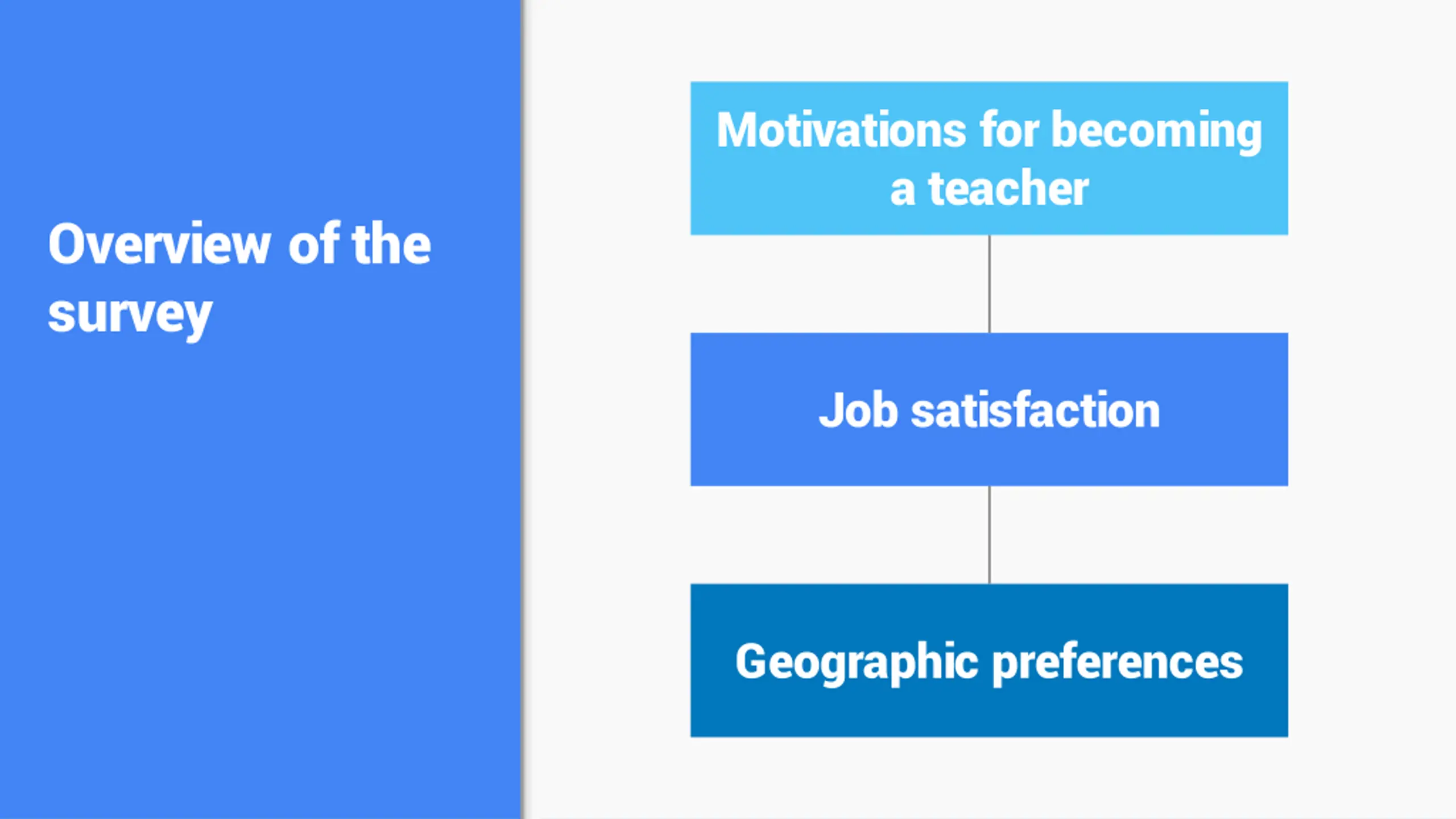 Overview of the survey

Motivations for becoming a teacher

Job satisfaction

Geographic preferences